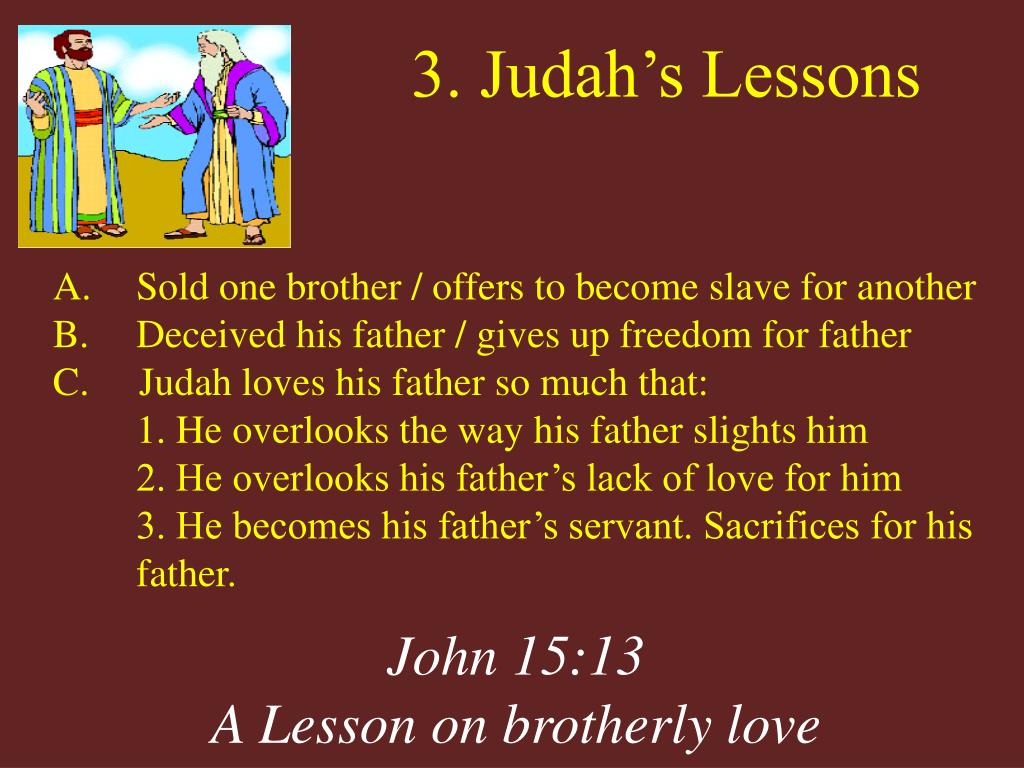 3. Judah’s Lessons

A. Sold one brother / offers to become slave for another
B. Deceived his father / gives up freedom for father
C. Judah loves his father so much that:
1. He overlooks the way his father slights him
2. He overlooks his father’s lack of love for him
3. He becomes his father’s servant. Sacrifices for his father.

John 15:13
A Lesson on brotherly love